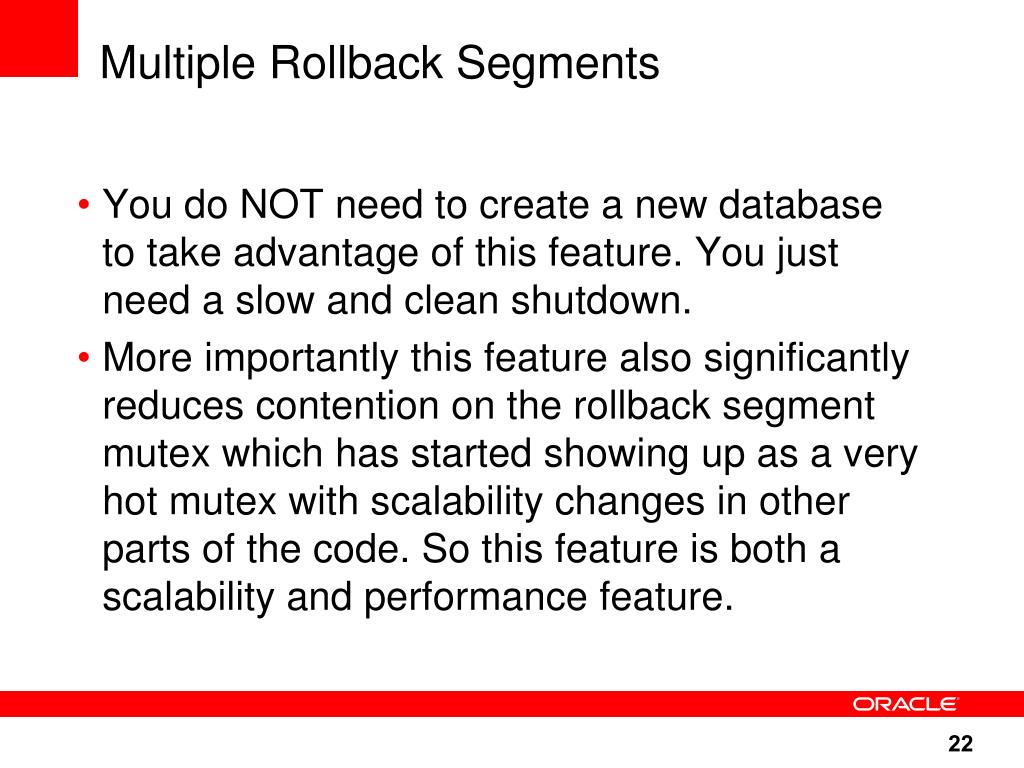 Multiple Rollback Segments

• You do NOT need to create a new database to take advantage of this feature. You just need a slow and clean shutdown.

• More importantly this feature also significantly reduces contention on the rollback segment mutex which has started showing up as a very hot mutex with scalability changes in other parts of the code. So this feature is both a scalability and performance feature.

ORACLE

22